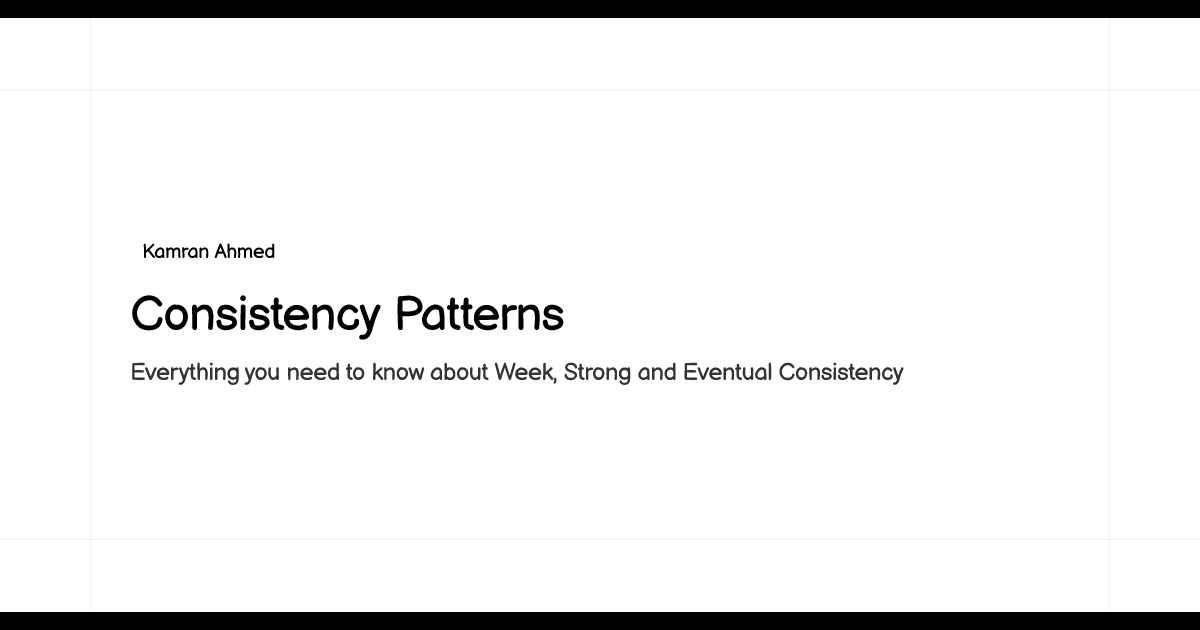 Kamran Ahmed

Consistency Patterns

Everything you need to know about Week, Strong and Eventual Consistency